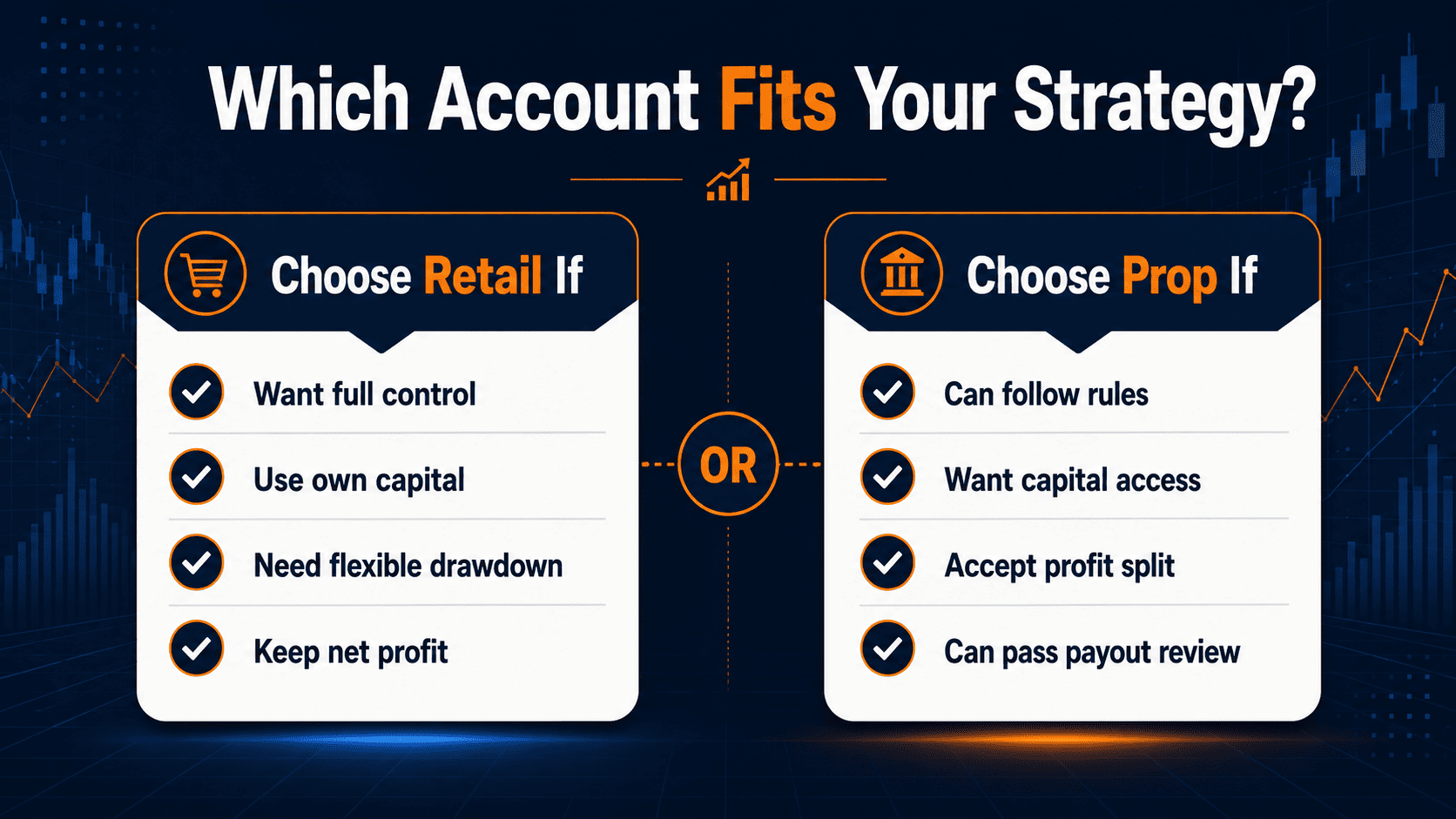 Which Account Fits Your Strategy?

Choose Retail If

Want full control

Use own capital

Need flexible drawdown

Keep net profit

OR

Choose Prop If

Can follow rules

Want capital access

Accept profit split

Can pass payout review